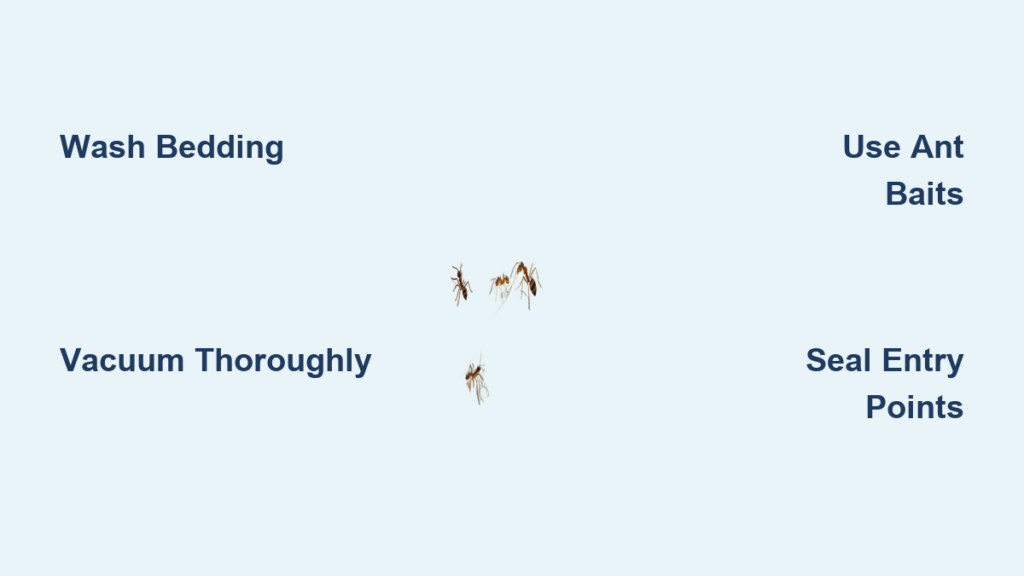 Wash Bedding

Use Ant Baits

Vacuum Thoroughly

Seal Entry Points